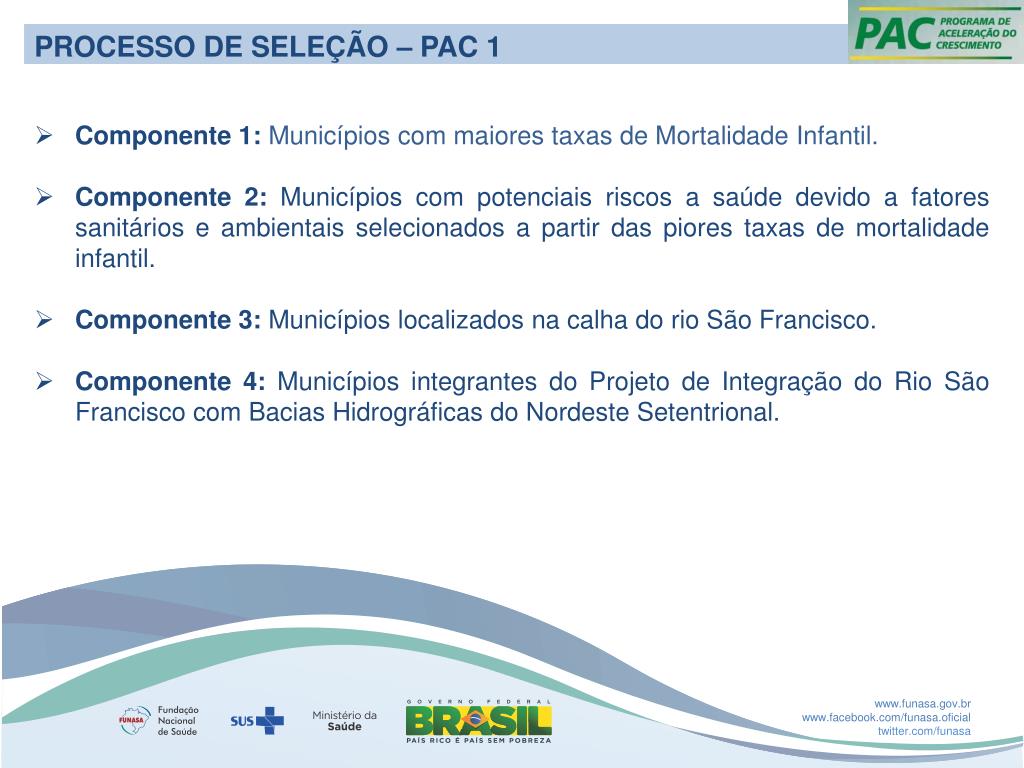 PROCESSO DE SELEÇÃO – PAC 1

PAC PROGRAMA DE ACELERAÇÃO DO CRESCIMENTO

➢ **Componente 1:** Municípios com maiores taxas de Mortalidade Infantil.

➢ **Componente 2:** Municípios com potenciais riscos a saúde devido a fatores sanitários e ambientais selecionados a partir das piores taxas de mortalidade infantil.

➢ **Componente 3:** Municípios localizados na calha do rio São Francisco.

➢ **Componente 4:** Municípios integrantes do Projeto de Integração do Rio São Francisco com Bacias Hidrográficas do Nordeste Setentrional.

FUNASA Fundação Nacional de Saúde

SUS

Ministério da Saúde

GOVERNO FEDERAL BRASIL PAÍS RICO É PAÍS SEM POBREZA

www.funasa.gov.br
www.facebook.com/funasa.oficial
twitter.com/funasa